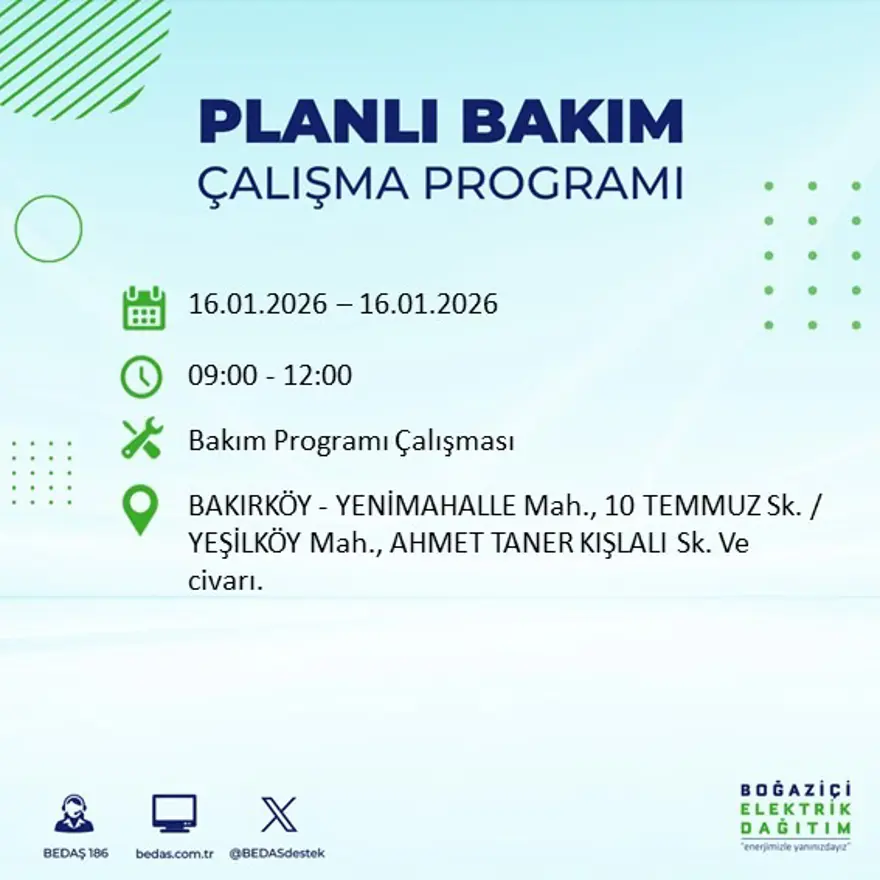 PLANLI BAKIM
ÇALIŞMA PROGRAMI

16.01.2026 – 16.01.2026

09:00 - 12:00

Bakım Programı Çalışması

BAKIRKÖY - YENİMAHALLE Mah., 10 TEMMUZ Sk. / YEŞİLKÖY Mah., AHMET TANER KIŞLALI Sk. Ve civarı.

BEDAŞ 186
bedas.com.tr
@BEDASdestek

BOĞAZİÇİ
ELEKTRİK
DAĞITIM
"enerjimizle yanınızdayız"